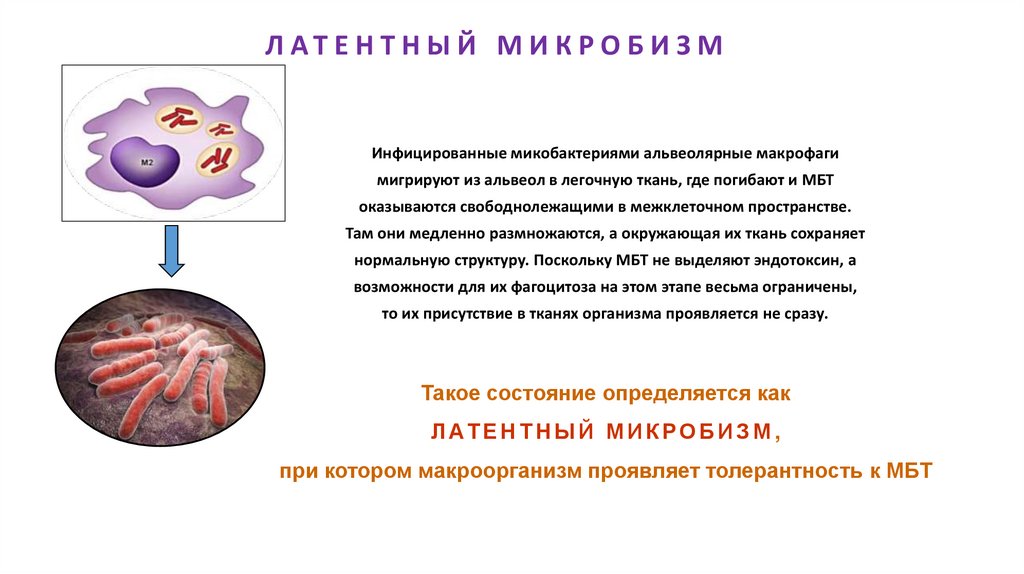 ЛАТЕНТНЫЙ МИКРОБИЗМ

M2

Инфицированные микобактериями альвеолярные макрофаги мигрируют из альвеол в легочную ткань, где погибают и МБТ оказываются свободнолежащими в межклеточном пространстве. Там они медленно размножаются, а окружающая их ткань сохраняет нормальную структуру. Поскольку МБТ не выделяют эндотоксин, а возможности для их фагоцитоза на этом этапе весьма ограничены, то их присутствие в тканях организма проявляется не сразу.

Такое состояние определяется как

ЛАТЕНТНЫЙ МИКРОБИЗМ,

при котором макроорганизм проявляет толерантность к МБТ